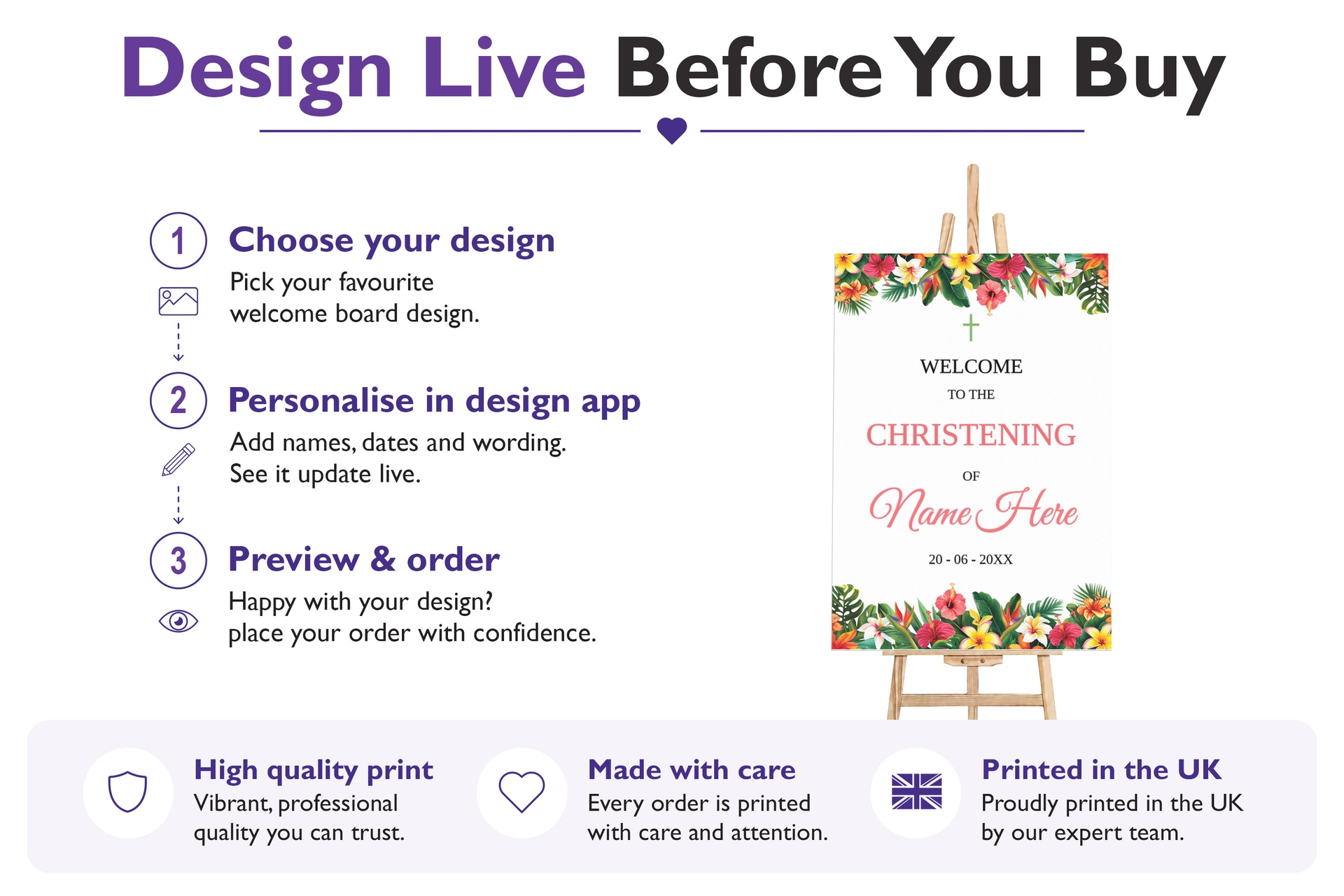 Design Live Before You Buy

1 Choose your design
Pick your favourite welcome board design.

2 Personalise in design app
Add names, dates and wording. See it update live.

3 Preview & order
Happy with your design? place your order with confidence.

WELCOME
TO THE
CHRISTENING
OF
Name Here
20 - 06 - 20XX

High quality print
Vibrant, professional quality you can trust.

Made with care
Every order is printed with care and attention.

Printed in the UK
Proudly printed in the UK by our expert team.